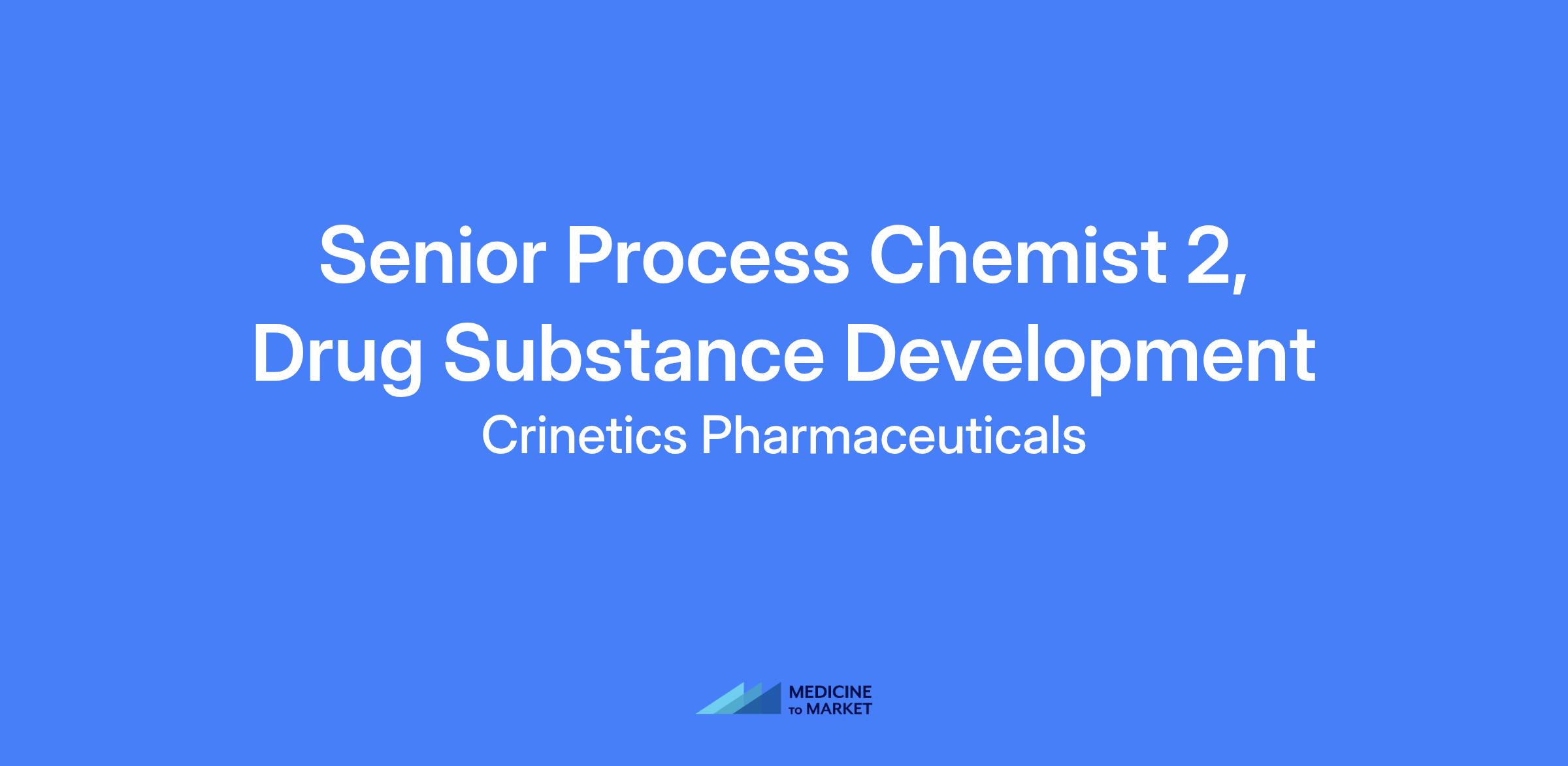 Senior Process Chemist 2, Drug Substance Development

Crinetics Pharmaceuticals

MEDICINE TO MARKET